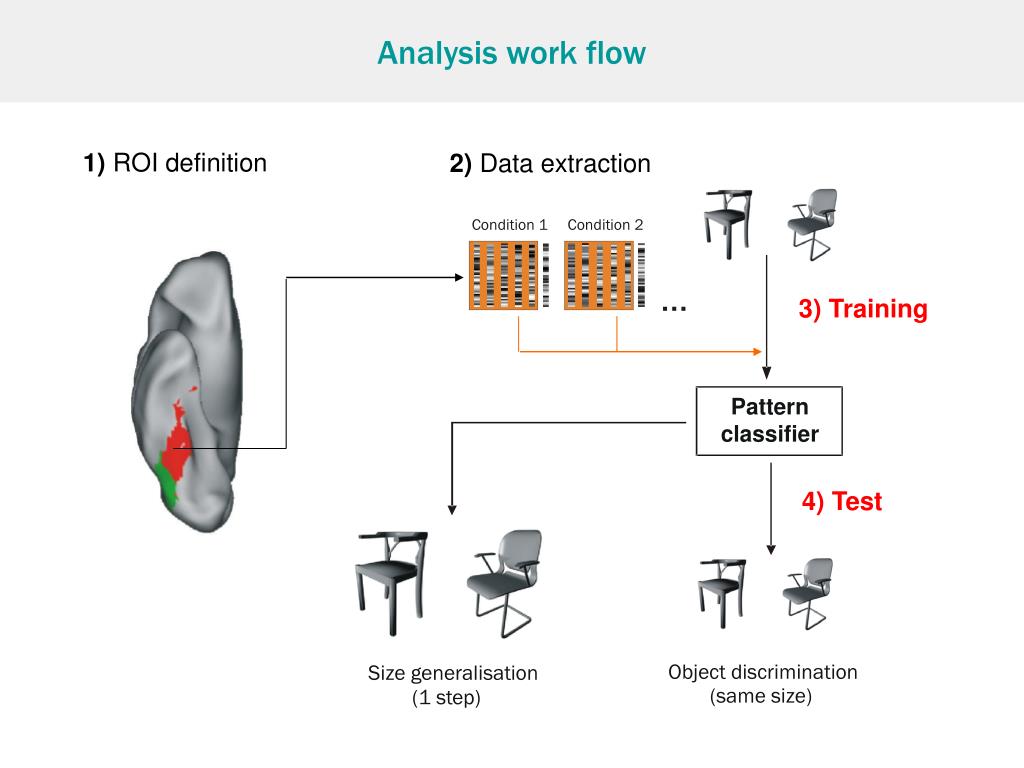 Analysis work flow

1) ROI definition

2) Data extraction

Condition 1 Condition 2

…

3) Training

Pattern classifier

4) Test

Size generalisation (1 step)

Object discrimination (same size)